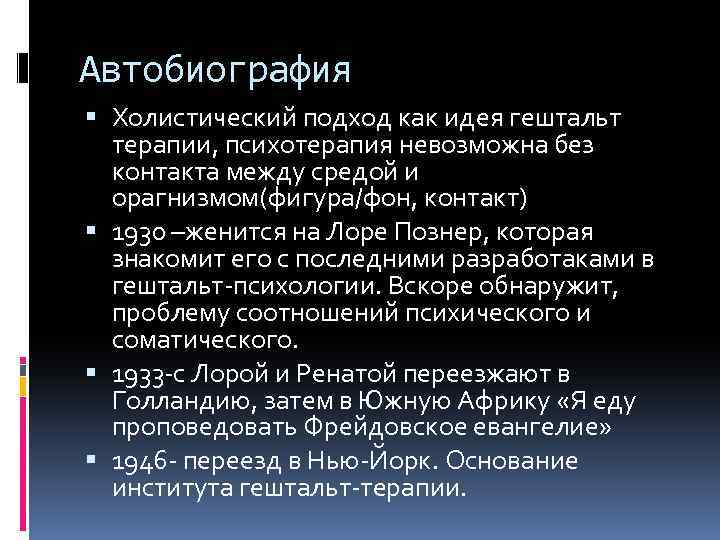 Автобиография

▪ Холистический подход как идея гештальт терапии, психотерапия невозможна без контакта между средой и орагнизмом(фигура/фон, контакт)

▪ 1930 –женится на Лоре Познер, которая знакомит его с последними разработаками в гештальт-психологии. Вскоре обнаружит, проблему соотношений психического и соматического.

▪ 1933-с Лорой и Ренатой переезжают в Голландию, затем в Южную Африку «Я еду проповедовать Фрейдовское евангелие»

▪ 1946- переезд в Нью-Йорк. Основание института гештальт-терапии.